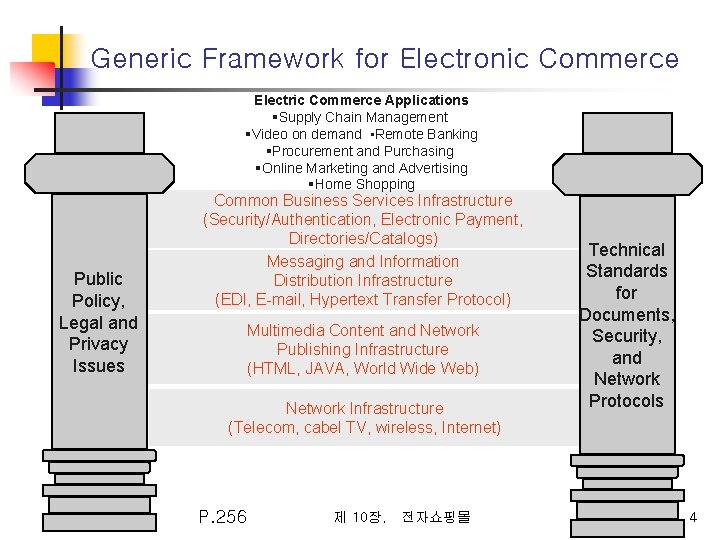 Generic Framework for Electronic Commerce

Electric Commerce Applications
▪Supply Chain Management
▪Video on demand ▪Remote Banking
▪Procurement and Purchasing
▪Online Marketing and Advertising
▪Home Shopping

Common Business Services Infrastructure (Security/Authentication, Electronic Payment, Directories/Catalogs)

Messaging and Information Distribution Infrastructure (EDI, E-mail, Hypertext Transfer Protocol)

Multimedia Content and Network Publishing Infrastructure (HTML, JAVA, World Wide Web)

Network Infrastructure (Telecom, cabel TV, wireless, Internet)

Public Policy, Legal and Privacy Issues

Technical Standards for Documents, Security, and Network Protocols

P.256

제 10장. 전자쇼핑몰

4